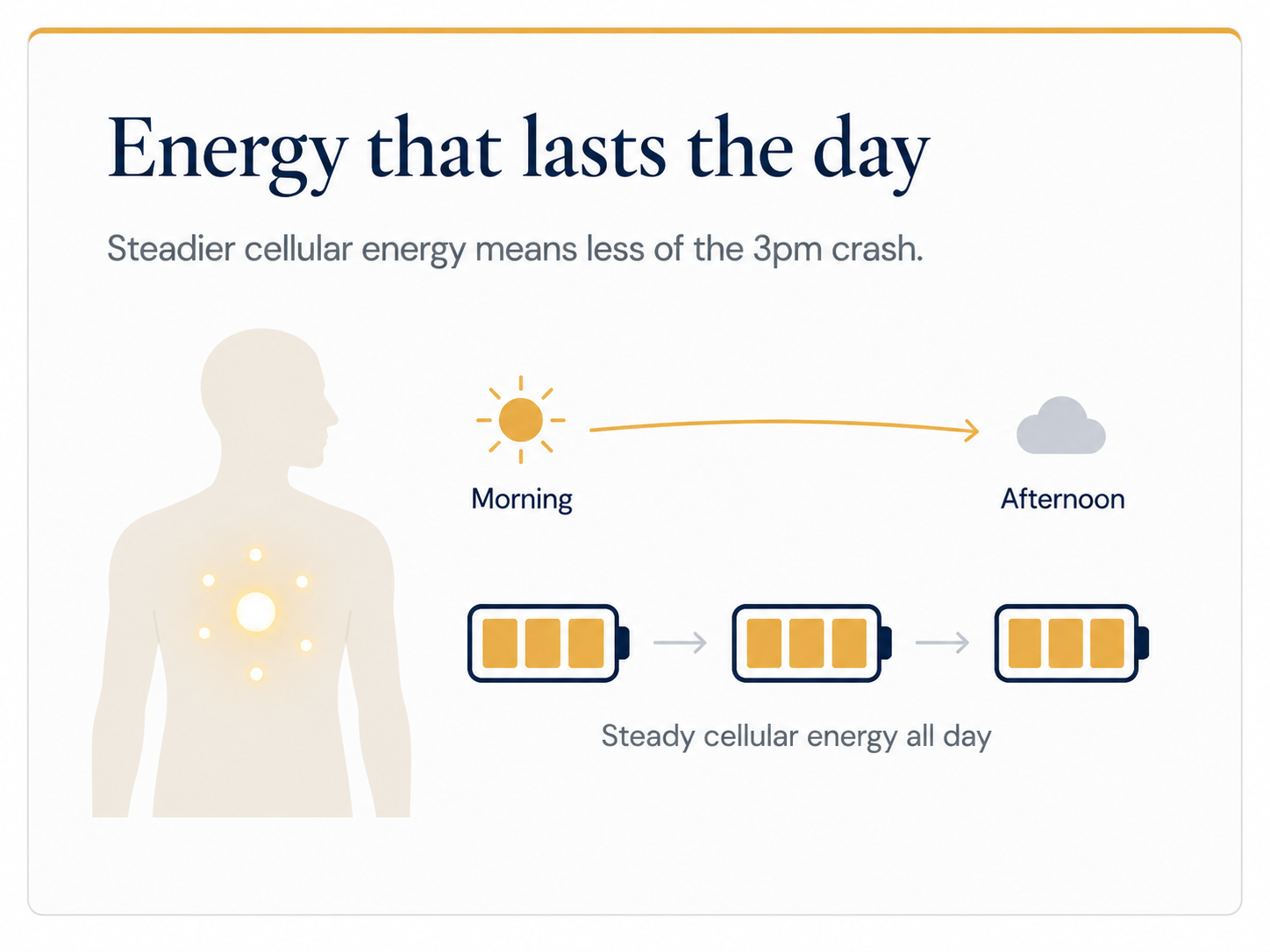 Energy that lasts the day

Steadier cellular energy means less of the 3pm crash.

Morning

Afternoon

Steady cellular energy all day